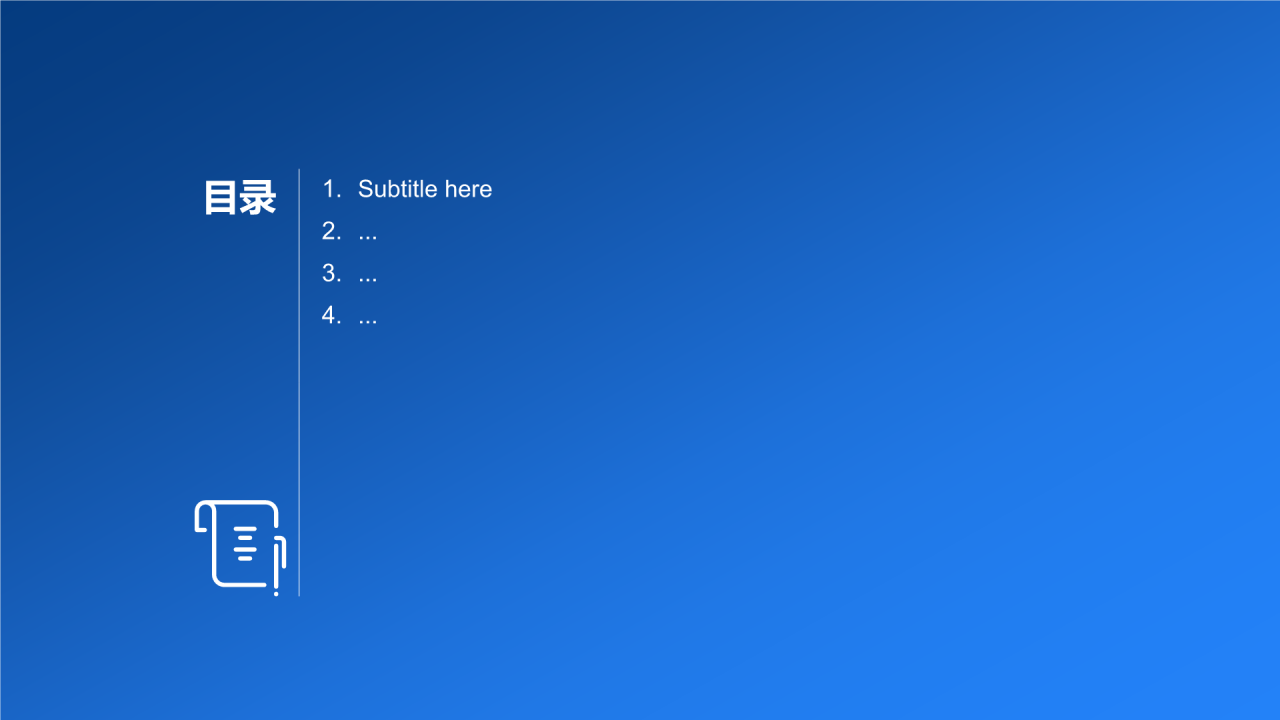 目录

1. Subtitle here
2. ...
3. ...
4. ...